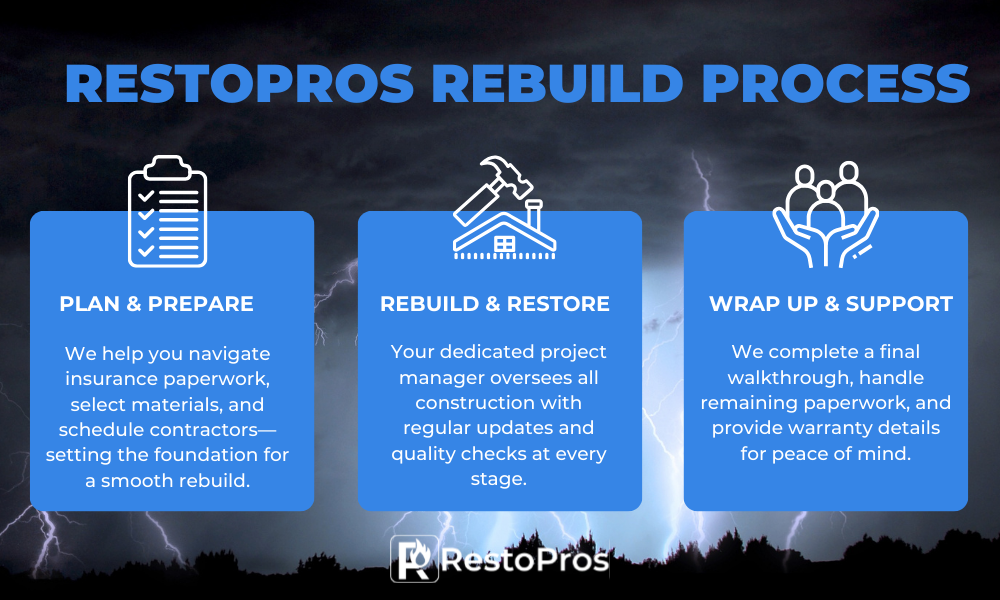 RESTOPROS REBUILD PROCESS

PLAN & PREPARE

We help you navigate insurance paperwork, select materials, and schedule contractors—setting the foundation for a smooth rebuild.

REBUILD & RESTORE

Your dedicated project manager oversees all construction with regular updates and quality checks at every stage.

WRAP UP & SUPPORT

We complete a final walkthrough, handle remaining paperwork, and provide warranty details for peace of mind.

RestoPros